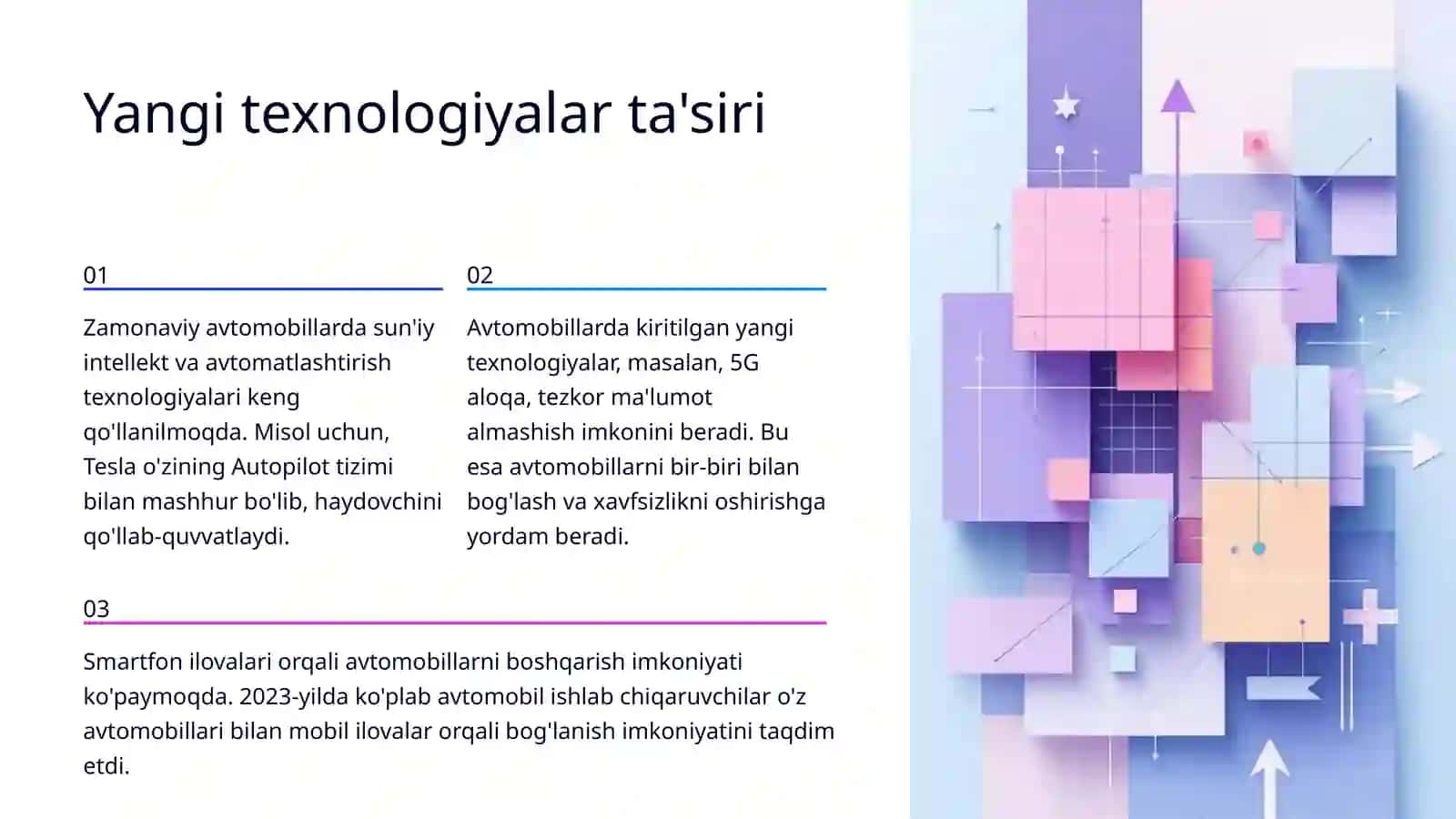 Yangi texnologiyalar ta'siri

01

Zamonaviy avtomobillarda sun'iy intellekt va avtomatlashtirish texnologiyalari keng qo'llanilmoqda. Misol uchun, Tesla o'zining Autopilot tizimi bilan mashhur bo'lib, haydovchini qo'llab-quvvatlaydi.

02

Avtomobillarda kiritilgan yangi texnologiyalar, masalan, 5G aloqa, tezkor ma'lumot almashish imkonini beradi. Bu esa avtomobillarni bir-biri bilan bog'lash va xavfsizlikni oshirishga yordam beradi.

03

Smartfon ilovalari orqali avtomobillarni boshqarish imkoniyati ko'paymoqda. 2023-yilda ko'plab avtomobil ishlab chiqaruvchilar o'z avtomobillari bilan mobil ilovalar orqali bog'lanish imkoniyatini taqdim etdi.